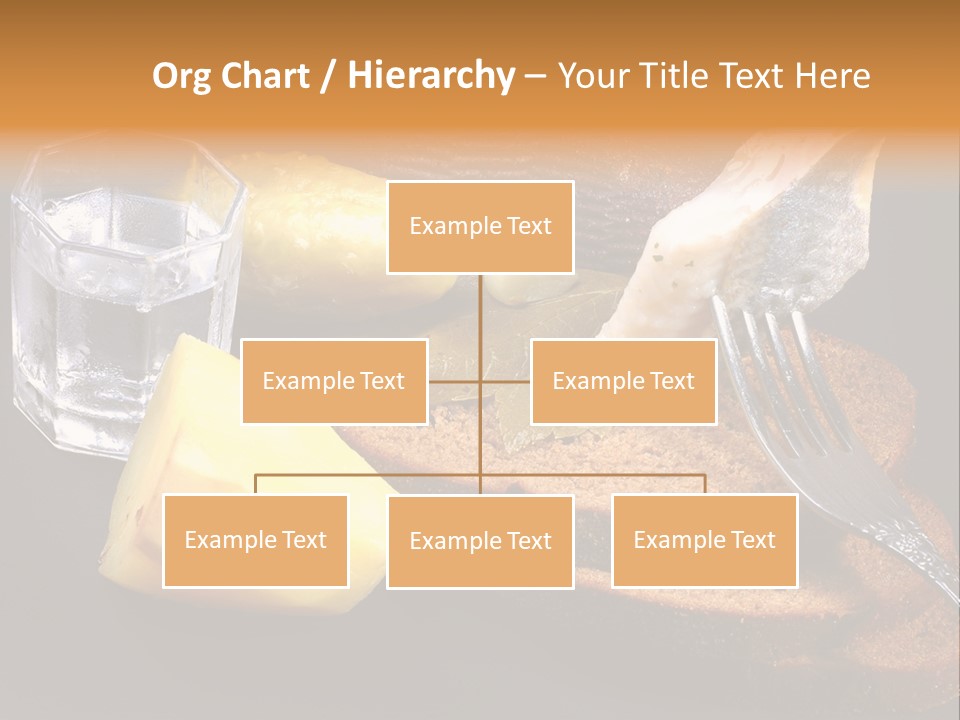 Org Chart / Hierarchy – Your Title Text Here

Example Text

Example Text

Example Text

Example Text

Example Text

Example Text